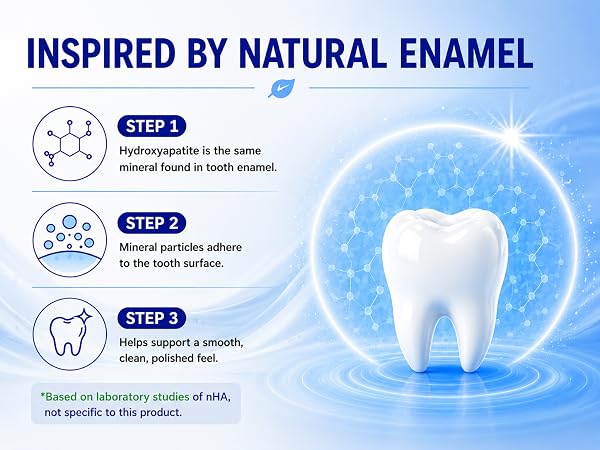 INSPIRED BY NATURAL ENAMEL

STEP 1
Hydroxyapatite is the same mineral found in tooth enamel.

STEP 2
Mineral particles adhere to the tooth surface.

STEP 3
Helps support a smooth, clean, polished feel.

*Based on laboratory studies of nHA, not specific to this product.